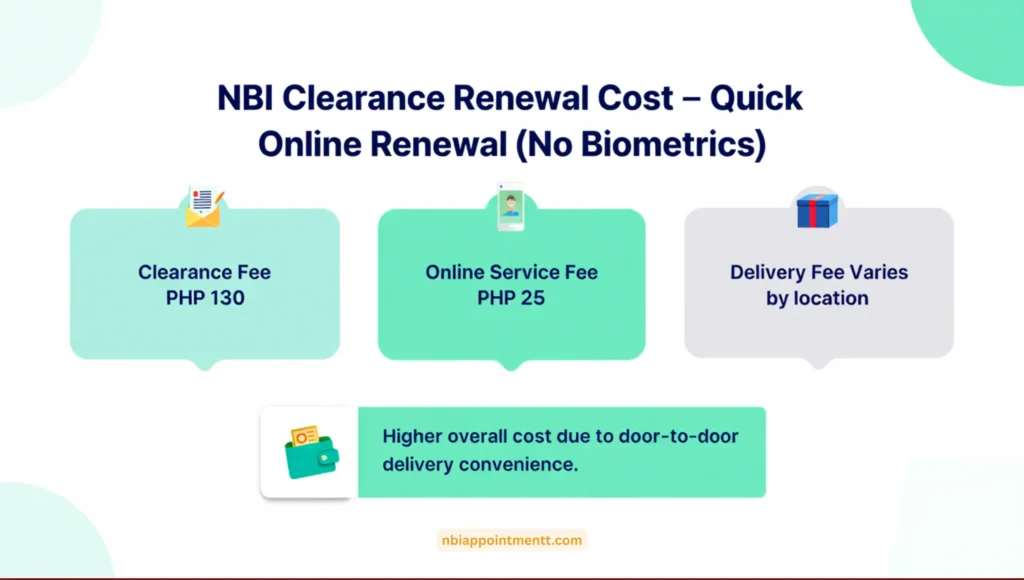 NBI Clearance Renewal Cost – Quick Online Renewal (No Biometrics)

Clearance Fee
PHP 130

Online Service Fee
PHP 25

Delivery Fee Varies by location

Higher overall cost due to door-to-door delivery convenience.

nbiappointmentt.com